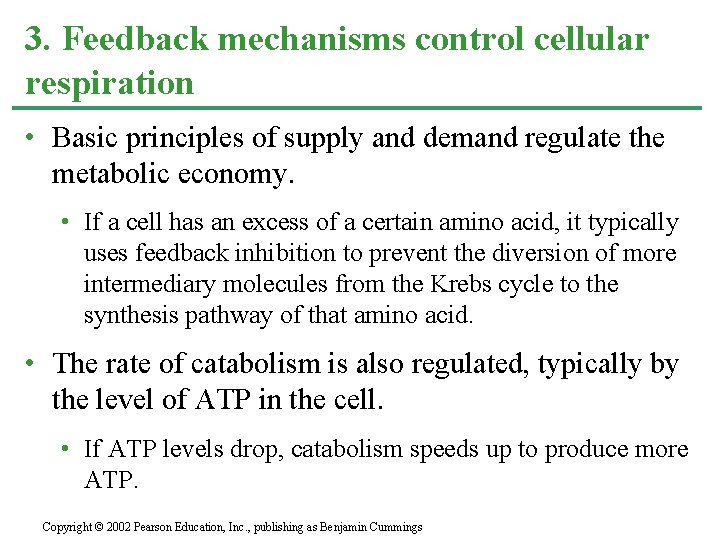 3. Feedback mechanisms control cellular respiration

• Basic principles of supply and demand regulate the metabolic economy.

• If a cell has an excess of a certain amino acid, it typically uses feedback inhibition to prevent the diversion of more intermediary molecules from the Krebs cycle to the synthesis pathway of that amino acid.

• The rate of catabolism is also regulated, typically by the level of ATP in the cell.

• If ATP levels drop, catabolism speeds up to produce more ATP.

Copyright © 2002 Pearson Education, Inc., publishing as Benjamin Cummings